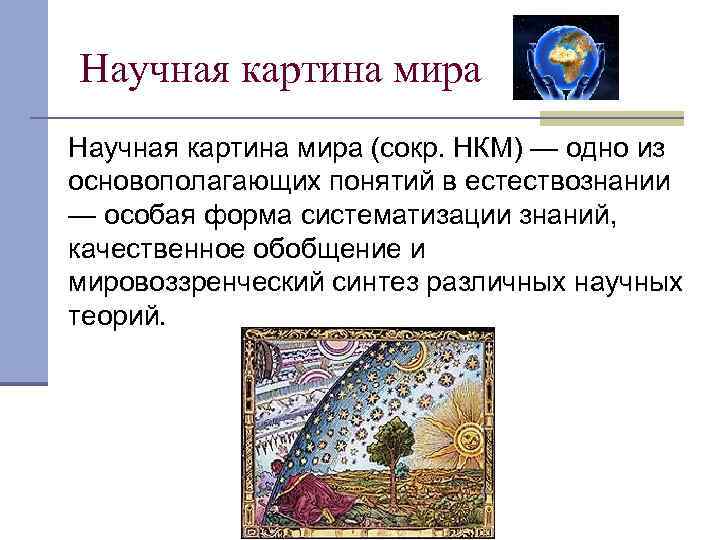 Научная картина мира

Научная картина мира (сокр. НКМ) — одно из основополагающих понятий в естествознании — особая форма систематизации знаний, качественное обобщение и мировоззренческий синтез различных научных теорий.